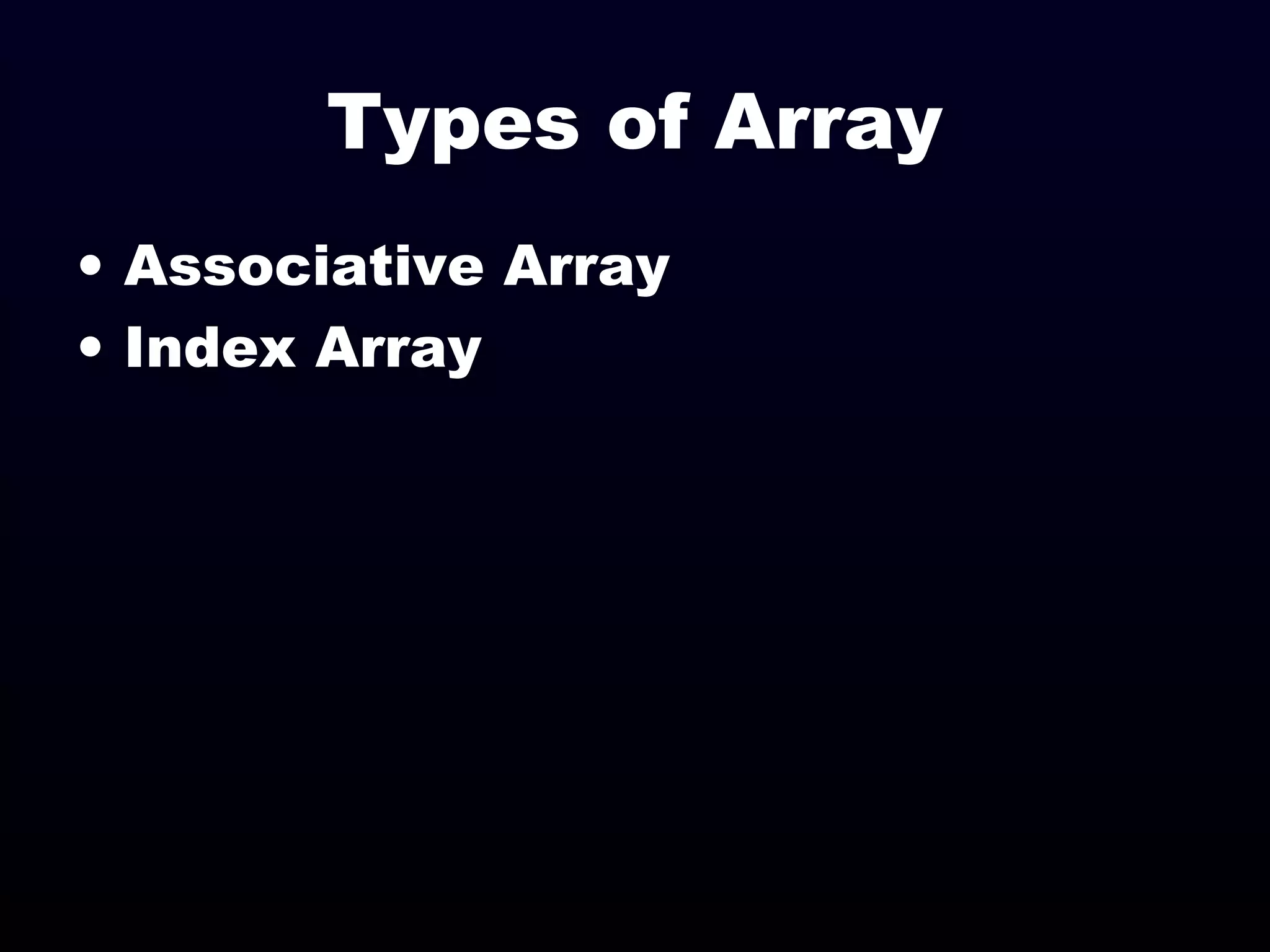 Types of Array

• Associative Array
• Index Array